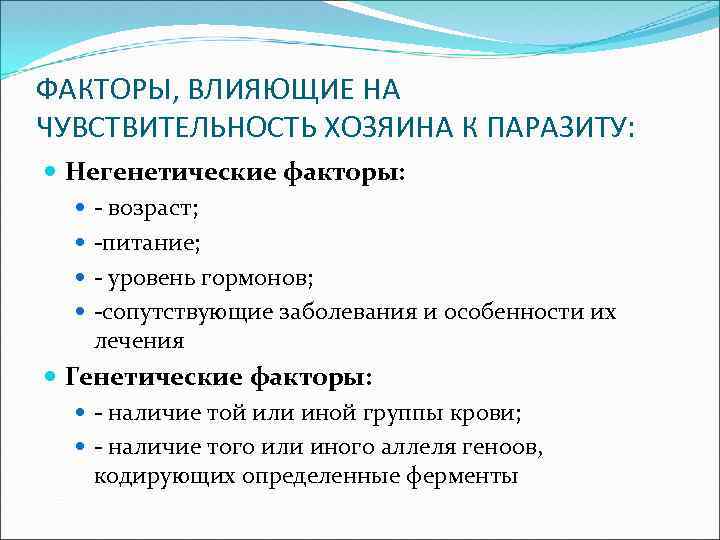 ФАКТОРЫ, ВЛИЯЮЩИЕ НА ЧУВСТВИТЕЛЬНОСТЬ ХОЗЯИНА К ПАРАЗИТУ:

Негенетические факторы:

- возраст;

-питание;

- уровень гормонов;

-сопутствующие заболевания и особенности их лечения

Генетические факторы:

- наличие той или иной группы крови;

- наличие того или иного аллеля геноов, кодирующих определенные ферменты